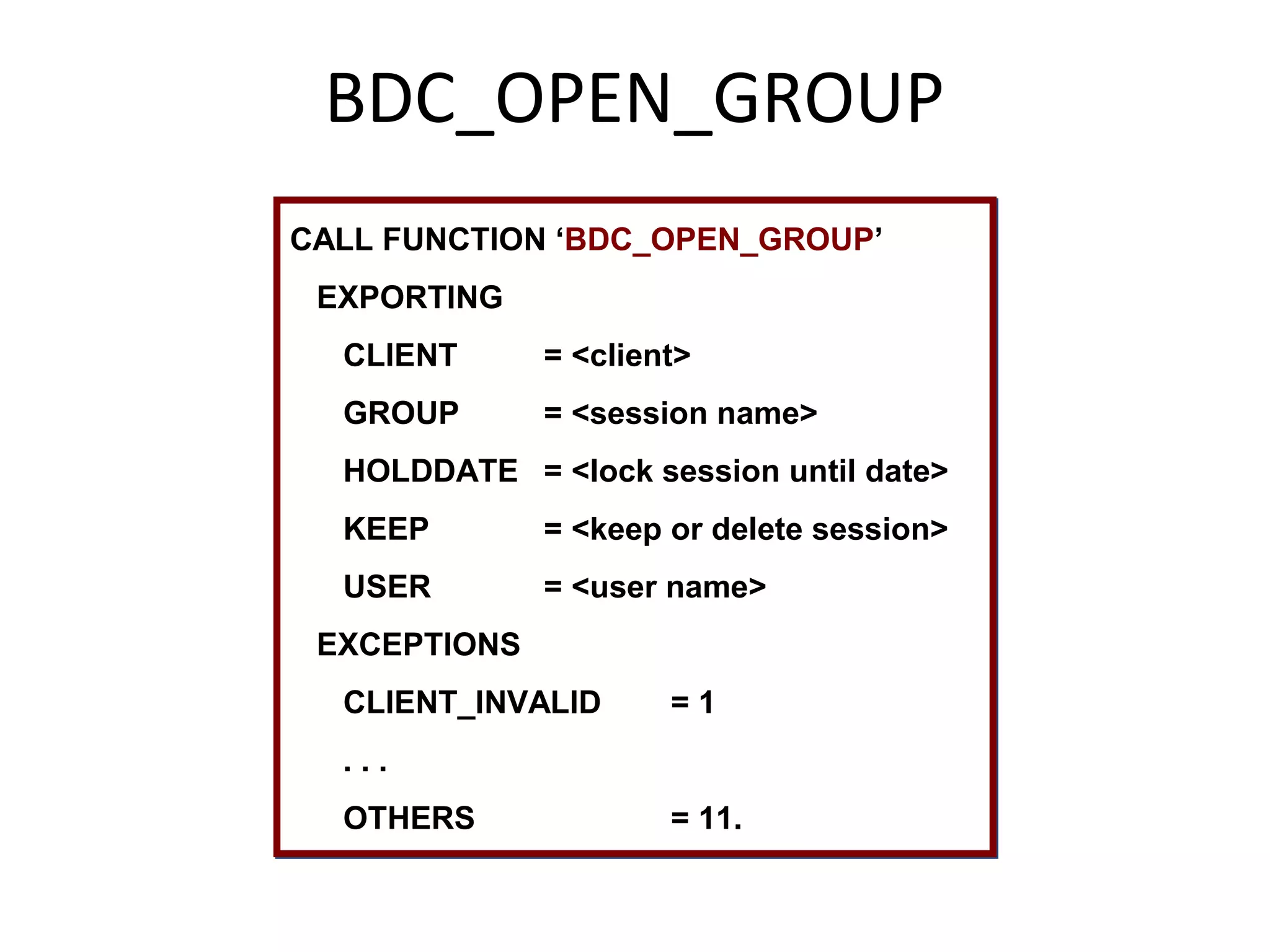 BDC_OPEN_GROUP

CALL FUNCTION ‘BDC_OPEN_GROUP’
EXPORTING
CLIENT = <client>
GROUP = <session name>
HOLDDATE = <lock session until date>
KEEP = <keep or delete session>
USER = <user name>
EXCEPTIONS
CLIENT_INVALID = 1
. . .
OTHERS = 11.